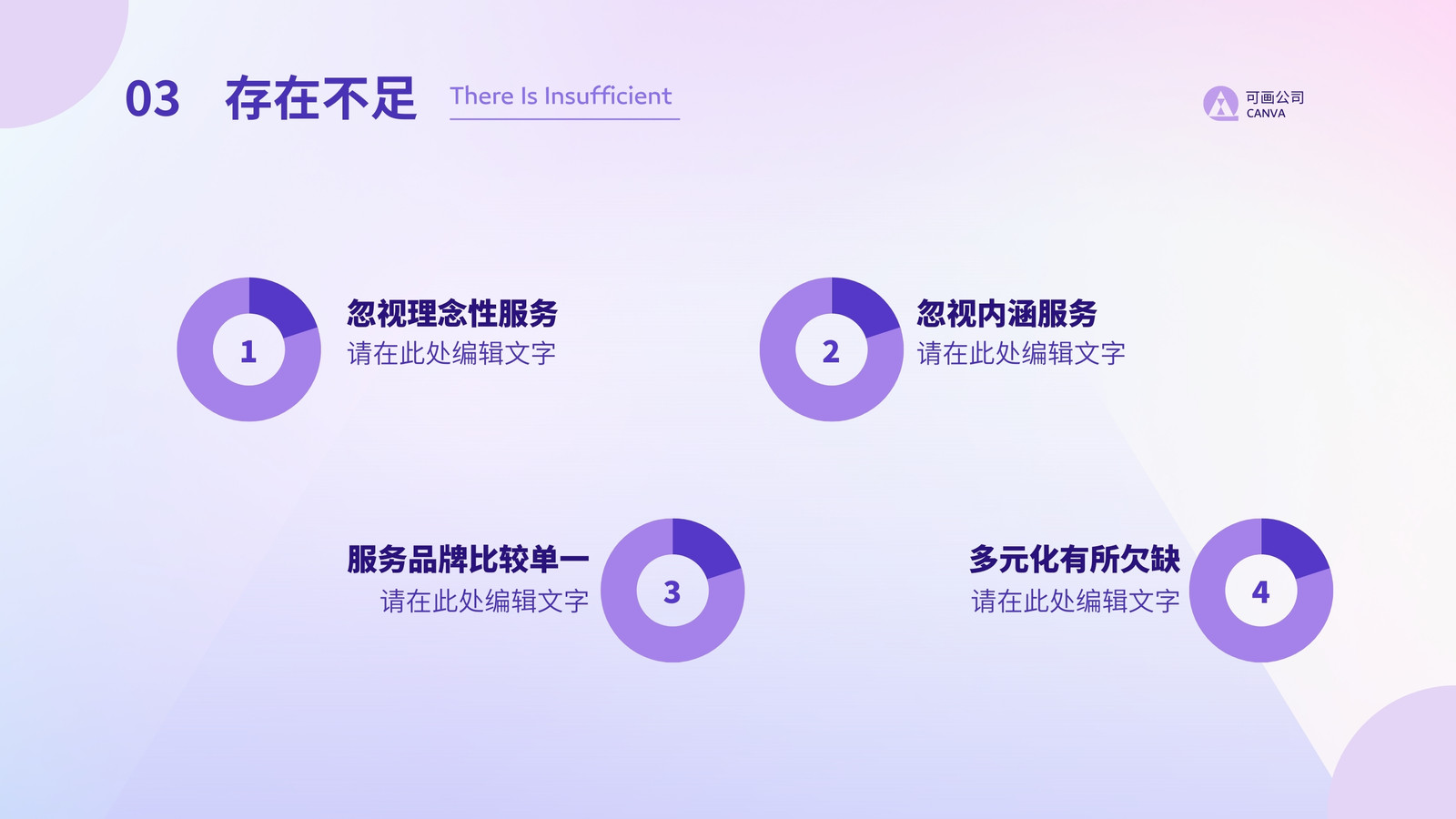 03 存在不足 There Is Insufficient

可画公司
CANVA

1
忽视理念性服务
请在此处编辑文字

2
忽视内涵服务
请在此处编辑文字

服务品牌比较单一
请在此处编辑文字
3

多元化有所欠缺
请在此处编辑文字
4